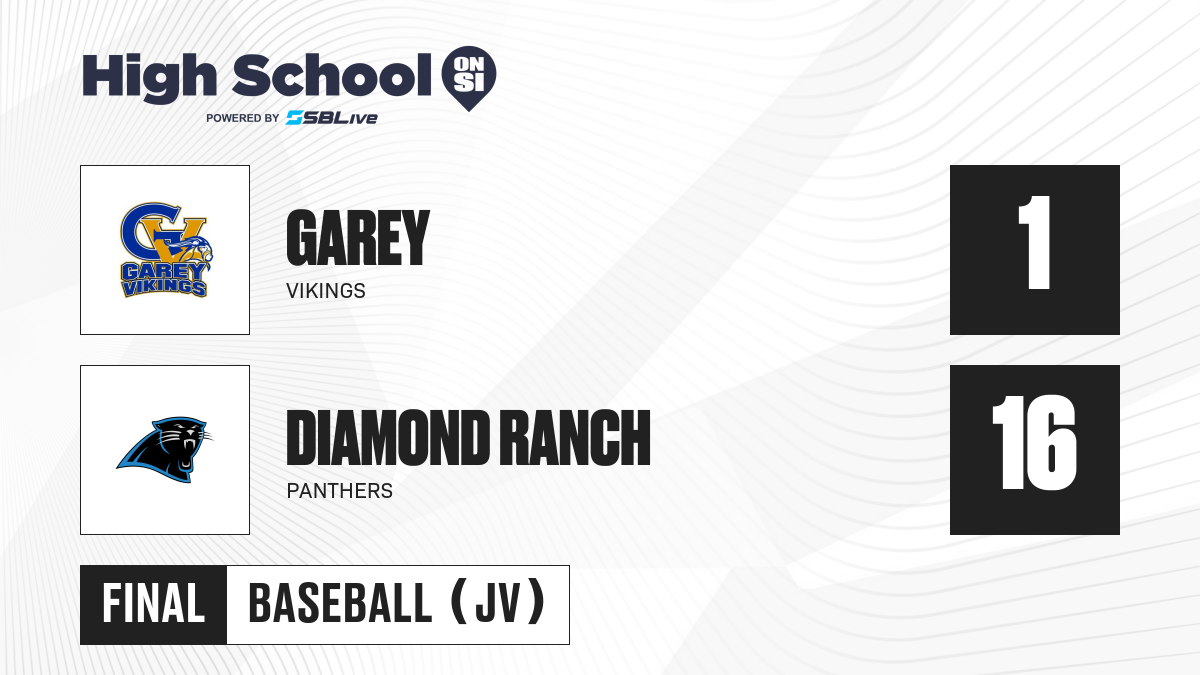 High School ON SI
POWERED BY SBLive

GV
GAREY VIKINGS

GAREY
VIKINGS

1

DIAMOND RANCH
PANTHERS

16

FINAL BASEBALL (JV)